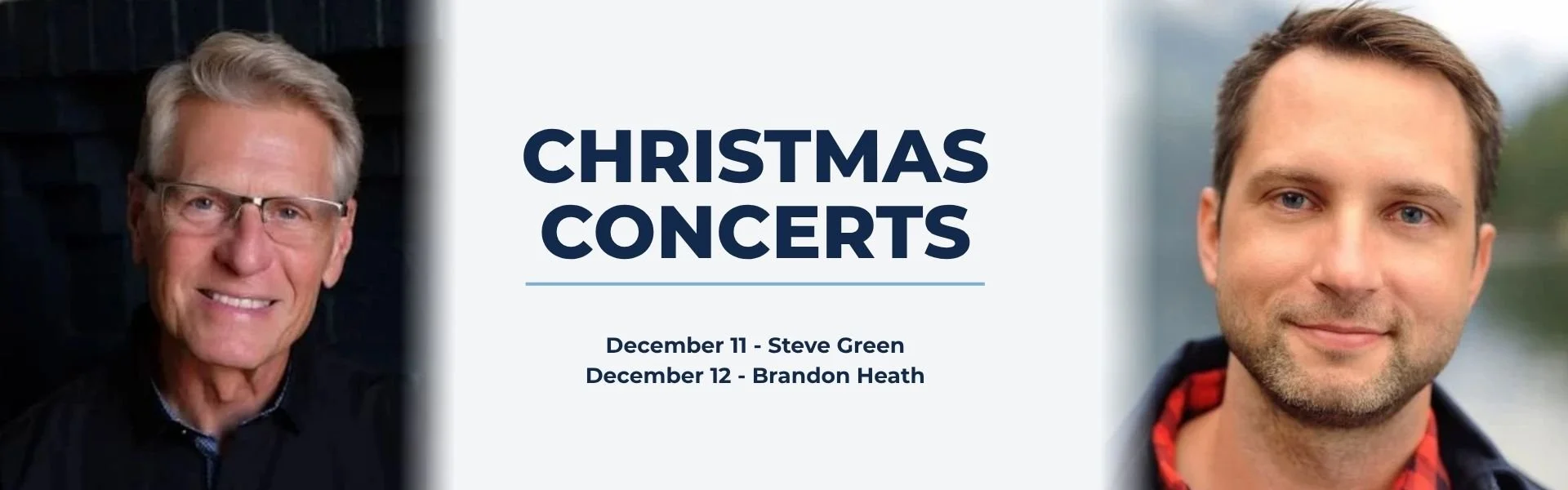 CHRISTMAS CONCERTS

December 11 - Steve Green
December 12 - Brandon Heath